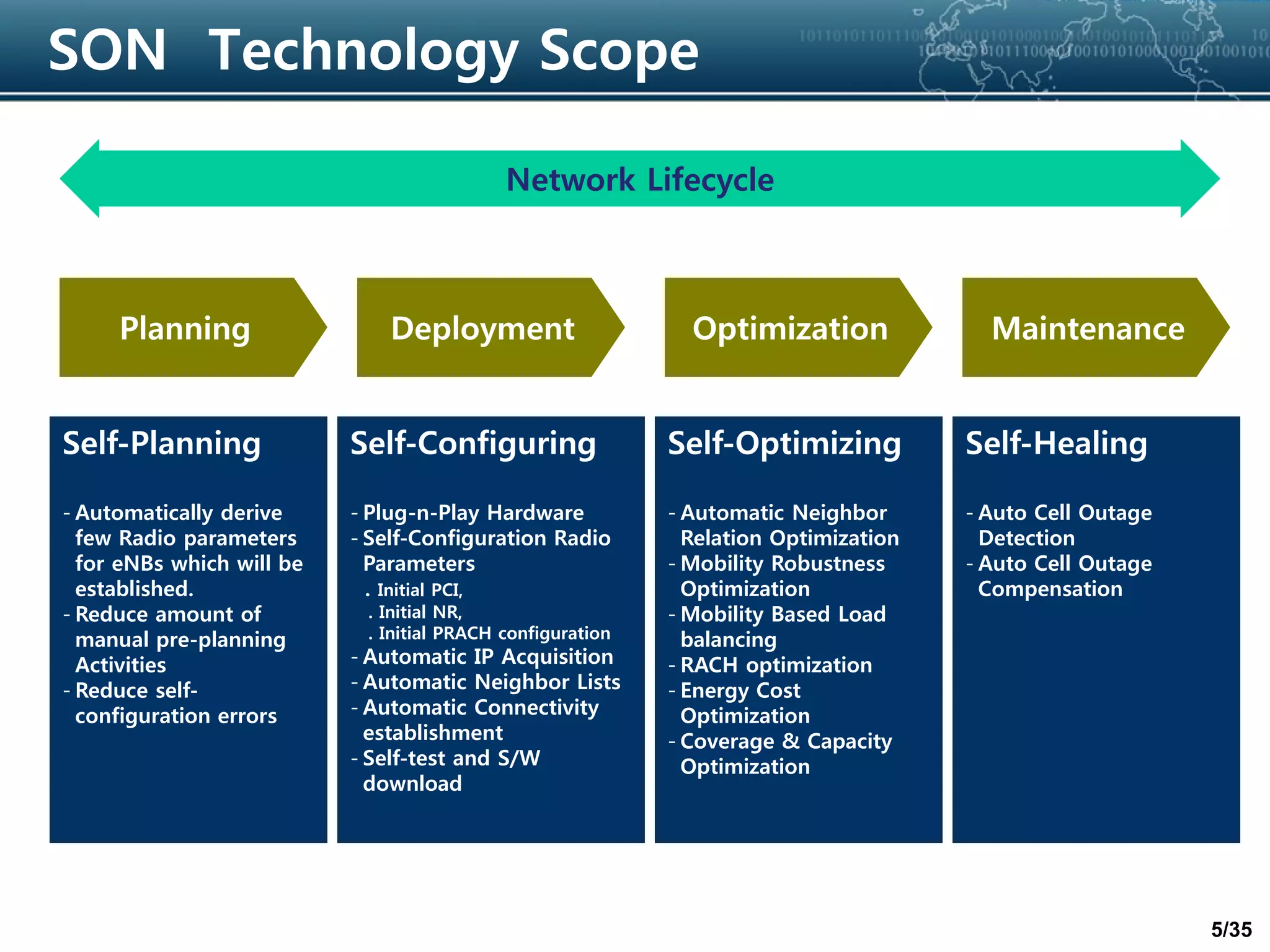 SON Technology Scope

Network Lifecycle

Planning

Deployment

Optimization

Maintenance

Self-Planning

- Automatically derive few Radio parameters for eNBs which will be established.
- Reduce amount of manual pre-planning Activities
- Reduce self-configuration errors

Self-Configuring

- Plug-n-Play Hardware
- Self-Configuration Radio Parameters
. Initial PCI,
. Initial NR,
. Initial PRACH configuration
- Automatic IP Acquisition
- Automatic Neighbor Lists
- Automatic Connectivity establishment
- Self-test and S/W download

Self-Optimizing

- Automatic Neighbor Relation Optimization
- Mobility Robustness Optimization
- Mobility Based Load balancing
- RACH optimization
- Energy Cost Optimization
- Coverage & Capacity Optimization

Self-Healing

- Auto Cell Outage Detection
- Auto Cell Outage Compensation

5/35